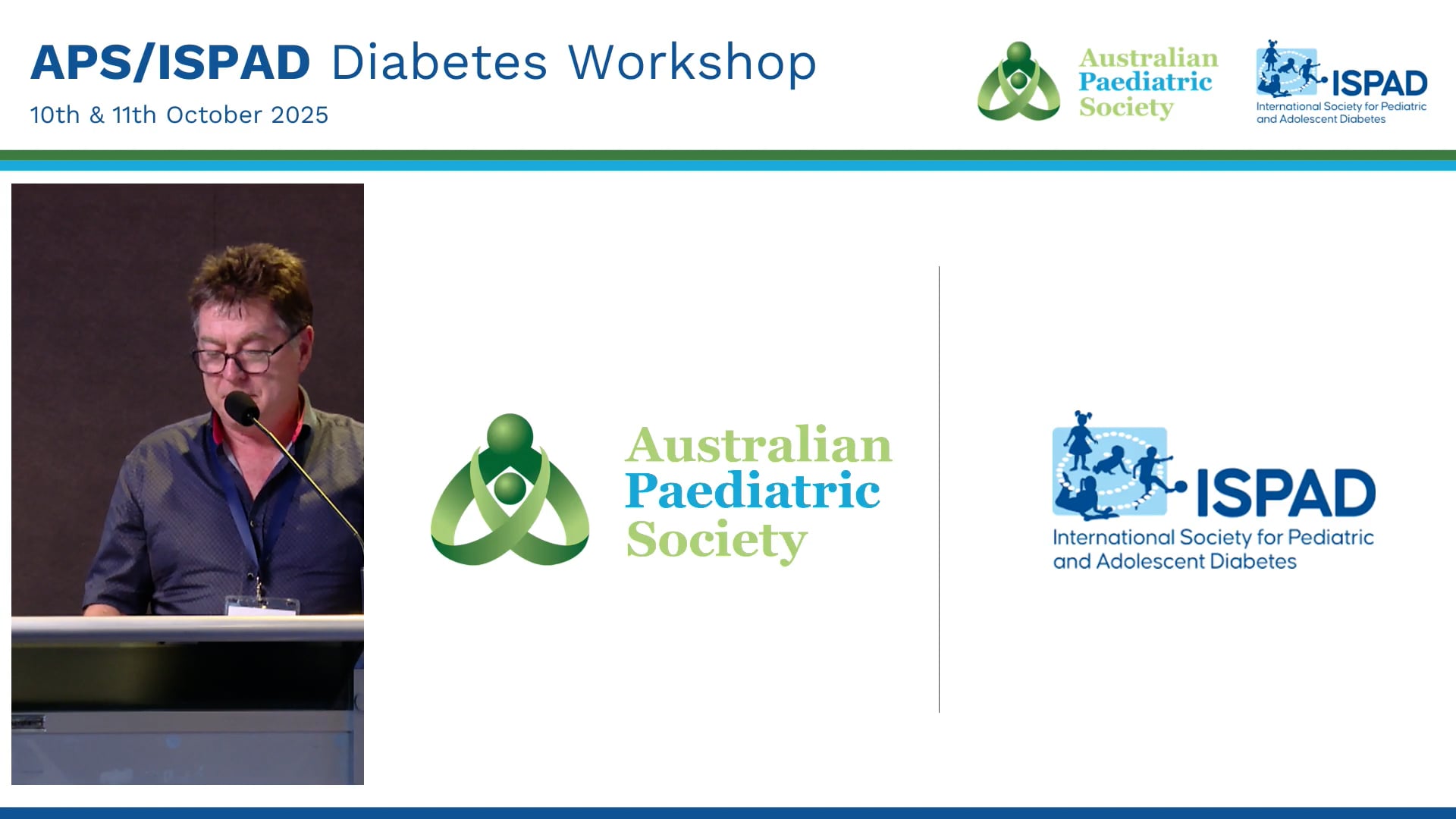 APS/ISPAD Diabetes Workshop
10th & 11th October 2025

Australian Paediatric Society

ISPAD
International Society for Pediatric and Adolescent Diabetes

Australian Paediatric Society

ISPAD
International Society for Pediatric and Adolescent Diabetes